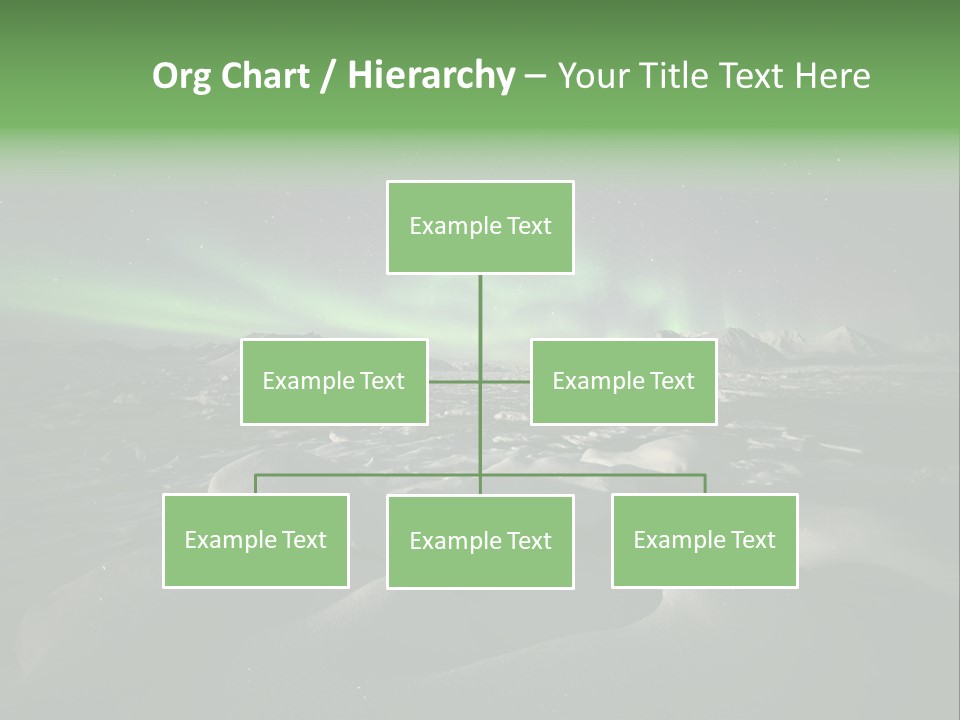 Org Chart / Hierarchy – Your Title Text Here

Example Text

Example Text

Example Text

Example Text

Example Text

Example Text